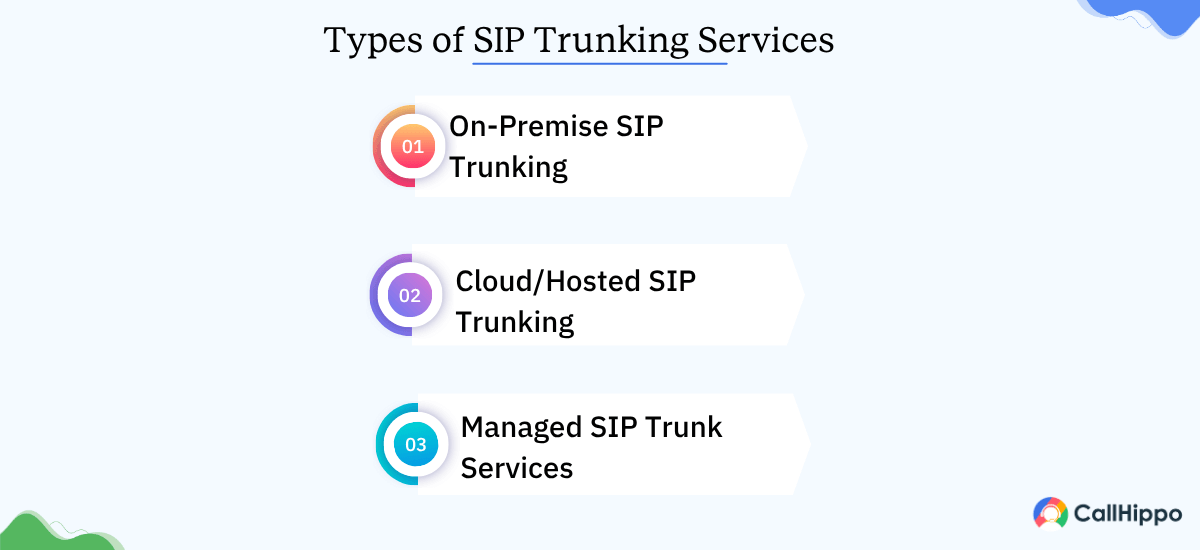 Types of SIP Trunking Services

01 On-Premise SIP Trunking

02 Cloud/Hosted SIP Trunking

03 Managed SIP Trunk Services

CallHippo